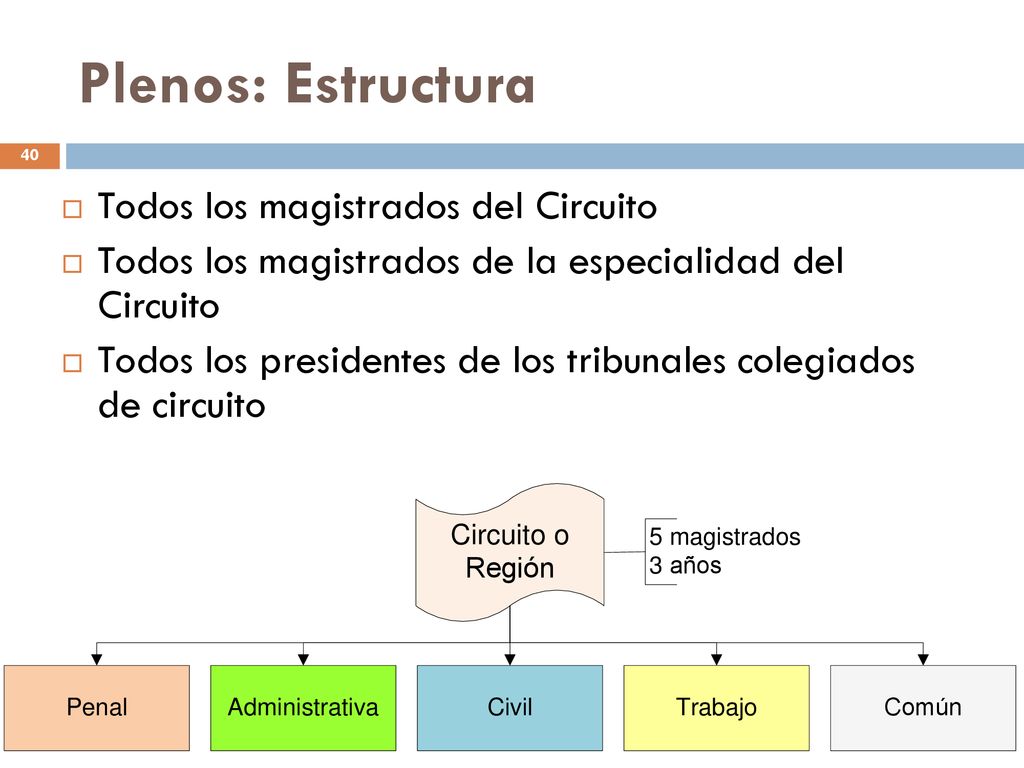 Plenos: Estructura

40

Todos los magistrados del Circuito

Todos los magistrados de la especialidad del Circuito

Todos los presidentes de los tribunales colegiados de circuito

Circuito o Región

5 magistrados
3 años

Penal

Administrativa

Civil

Trabajo

Común